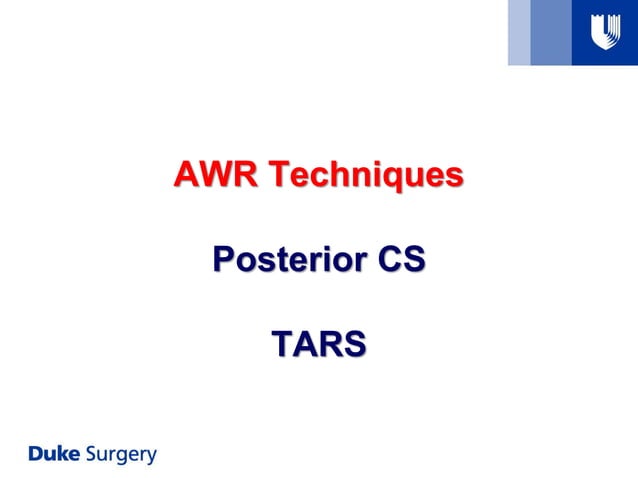 AWR Techniques

Posterior CS

TARS

Duke Surgery